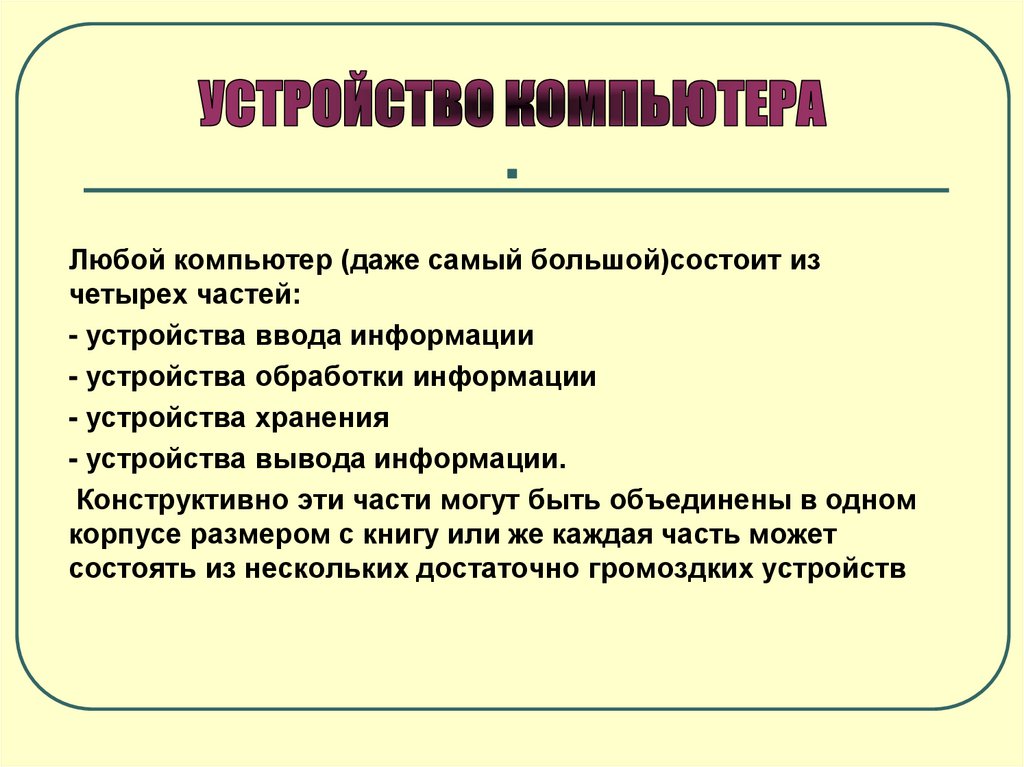 УСТРОЙСТВО КОМПЬЮТЕРА

.

Любой компьютер (даже самый большой)состоит из четырех частей:

- устройства ввода информации

- устройства обработки информации

- устройства хранения

- устройства вывода информации.

Конструктивно эти части могут быть объединены в одном корпусе размером с книгу или же каждая часть может состоять из нескольких достаточно громоздких устройств